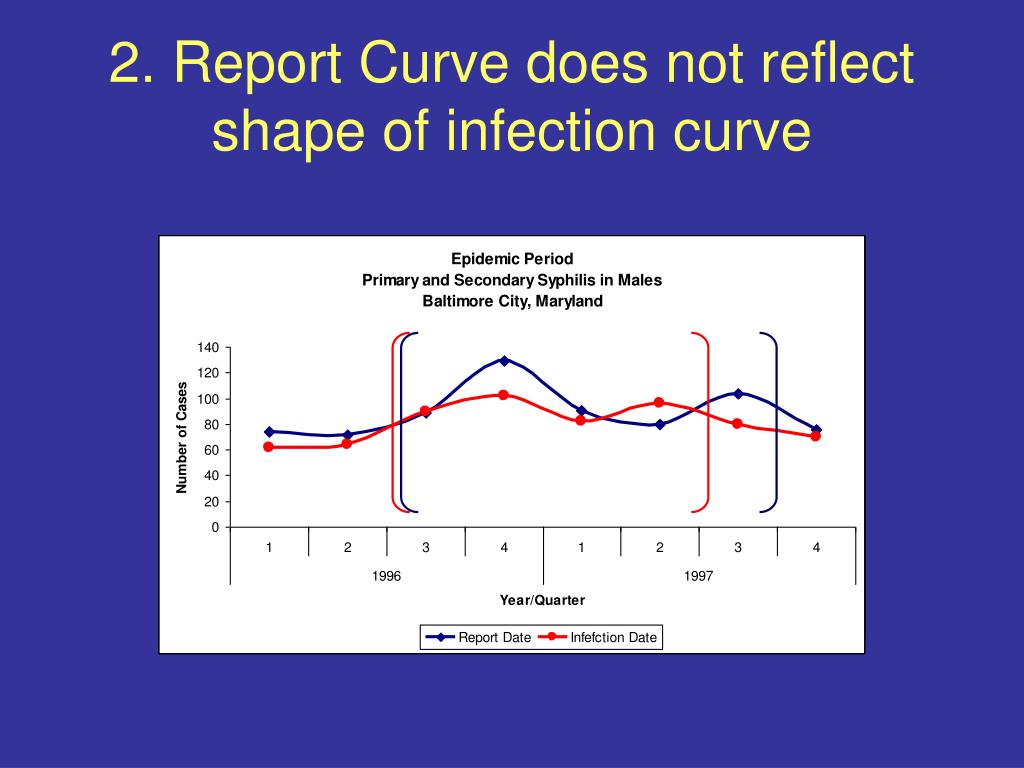 2. Report Curve does not reflect shape of infection curve

Epidemic Period
Primary and Secondary Syphilis in Males
Baltimore City, Maryland

Number of Cases

140
120
100
80
60
40
20
0

1
2
3
4
1
2
3
4

1996
1997

Year/Quarter

Report Date
Infefction Date